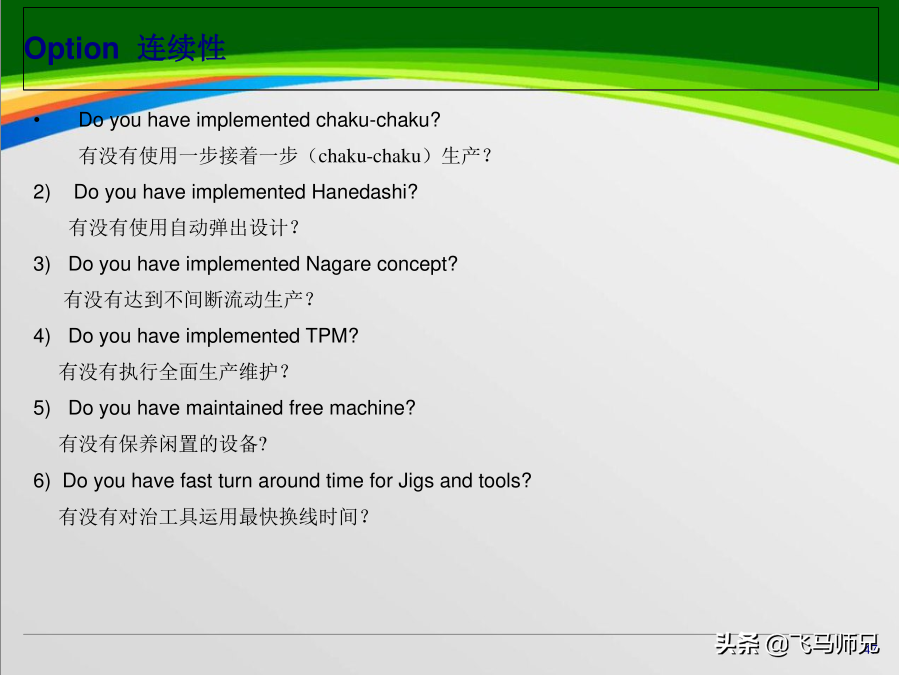 Option 连续性

• Do you have implemented chaku-chaku?
有没有使用一步接着一步（chaku-chaku）生产？

2) Do you have implemented Hanedashi?
有没有使用自动弹出设计？

3) Do you have implemented Nagare concept?
有没有达到不间断流动生产？

4) Do you have implemented TPM?
有没有执行全面生产维护？

5) Do you have maintained free machine?
有没有保养闲置的设备?

6) Do you have fast turn around time for Jigs and tools?
有没有对治工具运用最快换线时间？

头条 @飞马师兄